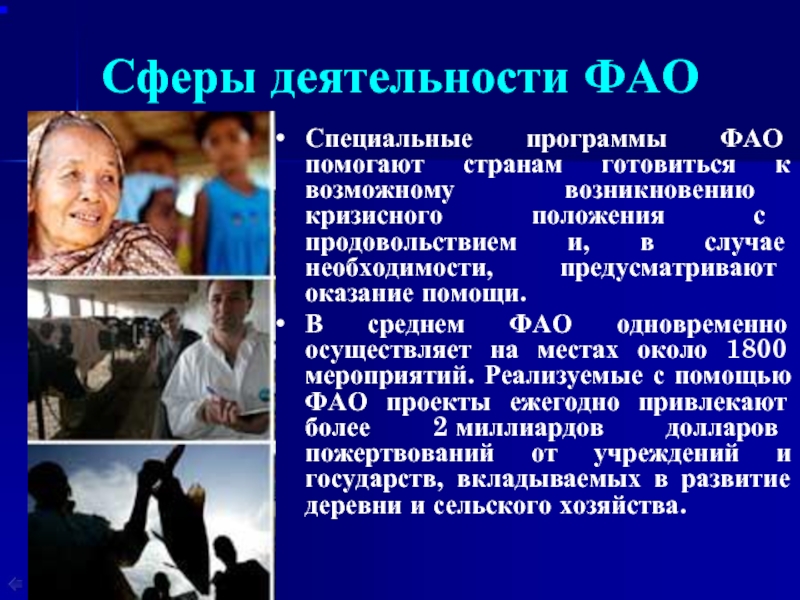 Сферы деятельности ФАО

• Специальные программы ФАО помогают странам готовиться к возможному возникновению кризисного положения с продовольствием и, в случае необходимости, предусматривают оказание помощи.
• В среднем ФАО одновременно осуществляет на местах около 1800 мероприятий. Реализуемые с помощью ФАО проекты ежегодно привлекают более 2 миллиардов долларов пожертвований от учреждений и государств, вкладываемых в развитие деревни и сельского хозяйства.